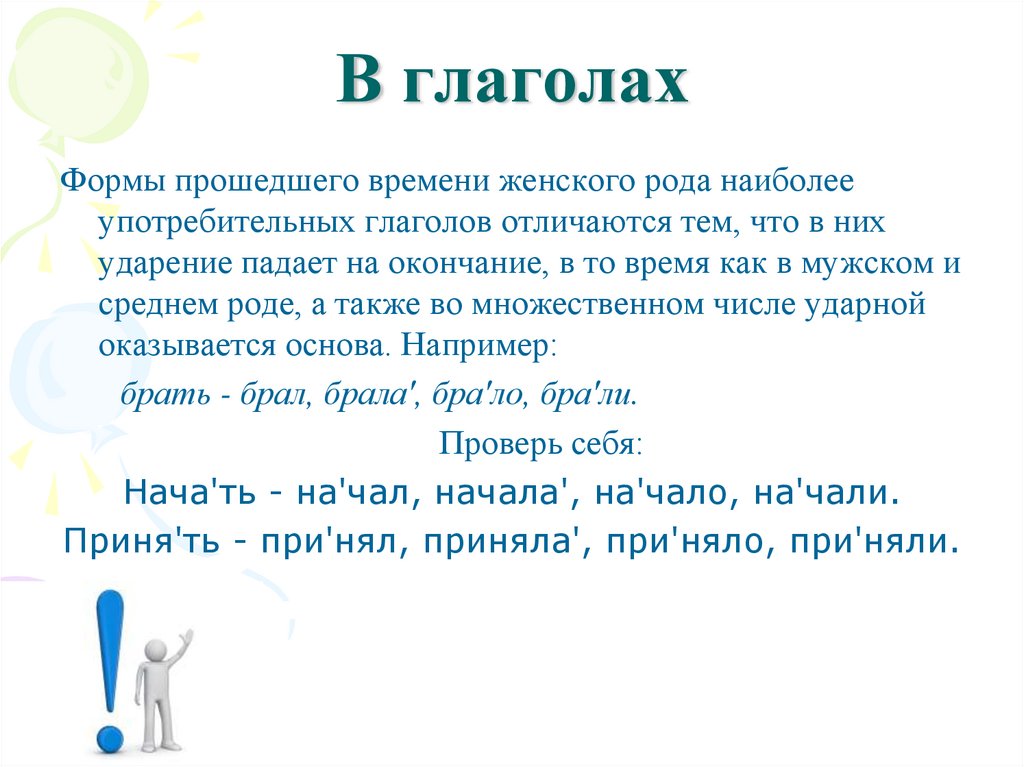 В глаголах

Формы прошедшего времени женского рода наиболее употребительных глаголов отличаются тем, что в них ударение падает на окончание, в то время как в мужском и среднем роде, а также во множественном числе ударной оказывается основа. Например:

брать - брал, брала', бра'ло, бра'ли.

Проверь себя:

Нача'ть - на'чал, начала', на'чало, на'чали.
Приня'ть - при'нял, приняла', при'няло, при'няли.